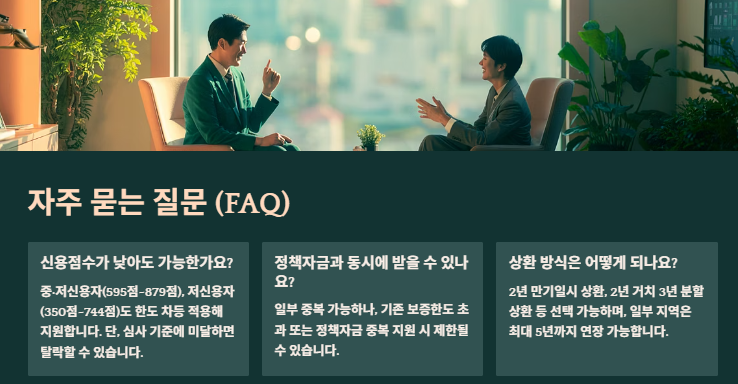 자주 묻는 질문 (FAQ)

신용점수가 낮아도 가능한가요?

중·저신용자(595점~879점), 저신용자(350점~744점)도 한도 차등 적용해 지원합니다. 단, 심사 기준에 미달하면 탈락할 수 있습니다.

정책자금과 동시에 받을 수 있나요?

일부 중복 가능하나, 기존 보증한도 초과 또는 정책자금 중복 지원 시 제한될 수 있습니다.

상환 방식은 어떻게 되나요?

2년 만기일시 상환, 2년 거치 3년 분할 상환 등 선택 가능하며, 일부 지역은 최대 5년까지 연장 가능합니다.